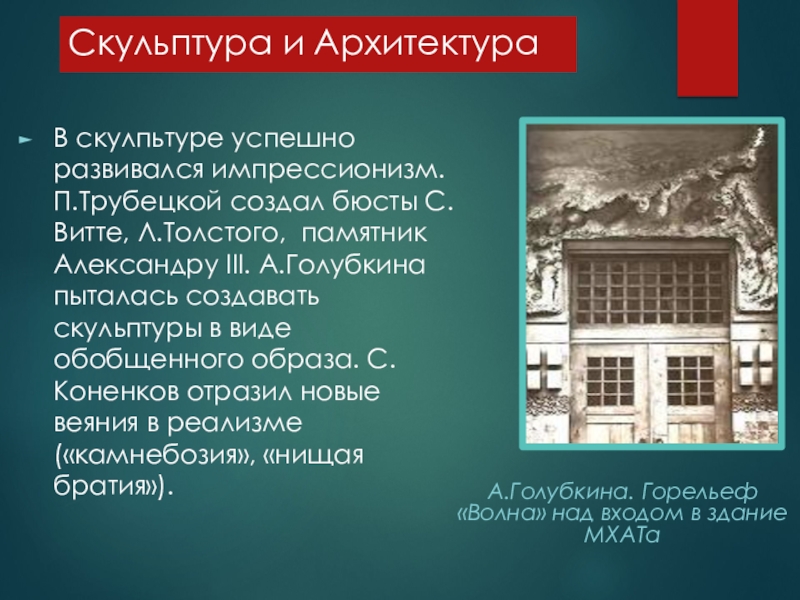 Скульптура и Архитектура

В скульптуре успешно развивался импрессионизм. П.Трубецкой создал бюсты С. Витте, Л.Толстого, памятник Александру III. А.Голубкина пыталась создавать скульптуры в виде обобщенного образа. С. Коненков отразил новые веяния в реализме («камнебозия», «нищая братия»).

А.Голубкина. Горельеф «Волна» над входом в здание МХАТа